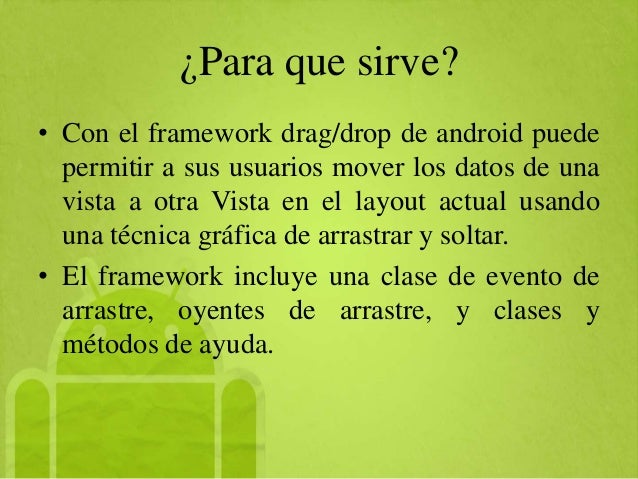 ¿Para que sirve?

• Con el framework drag/drop de android puede permitir a sus usuarios mover los datos de una vista a otra Vista en el layout actual usando una técnica gráfica de arrastrar y soltar.

• El framework incluye una clase de evento de arrastre, oyentes de arrastre, y clases y métodos de ayuda.